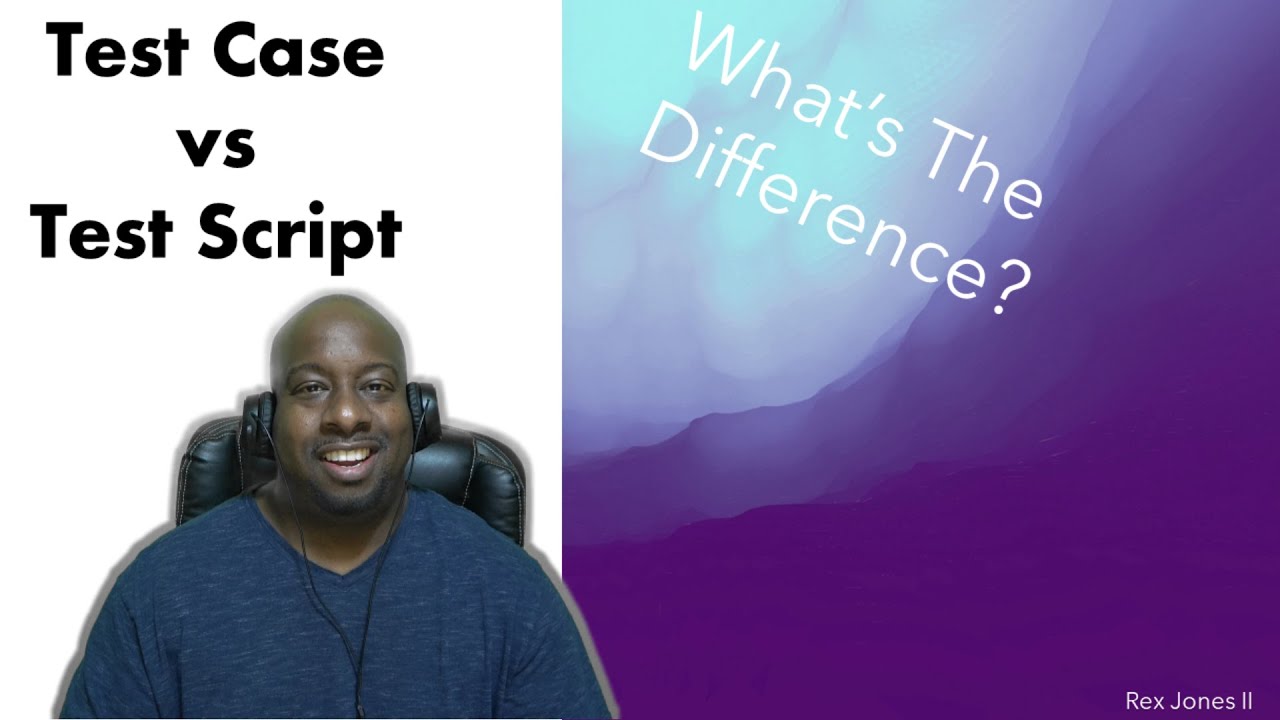 Test Case
vs
Test Script

What's The Difference?

Rex Jones II